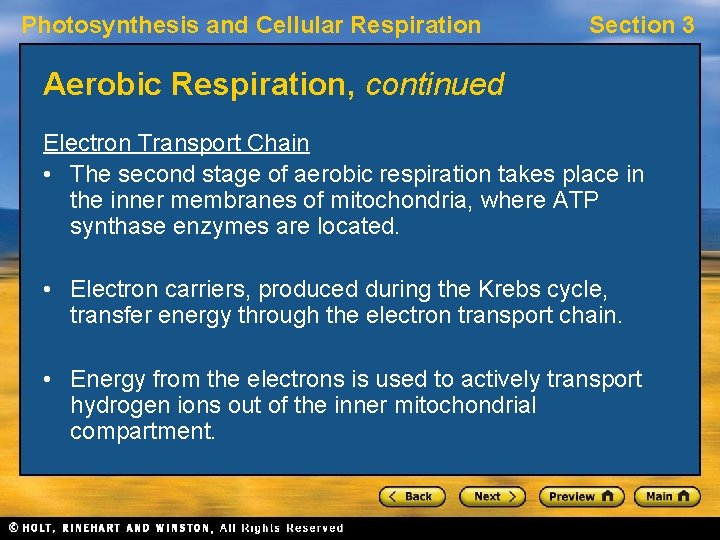 Photosynthesis and Cellular Respiration

Section 3

Aerobic Respiration, continued

Electron Transport Chain

• The second stage of aerobic respiration takes place in the inner membranes of mitochondria, where ATP synthase enzymes are located.

• Electron carriers, produced during the Krebs cycle, transfer energy through the electron transport chain.

• Energy from the electrons is used to actively transport hydrogen ions out of the inner mitochondrial compartment.

< Back

Next >

Preview

Main

© HOLT, RINEHART AND WINSTON, All Rights Reserved